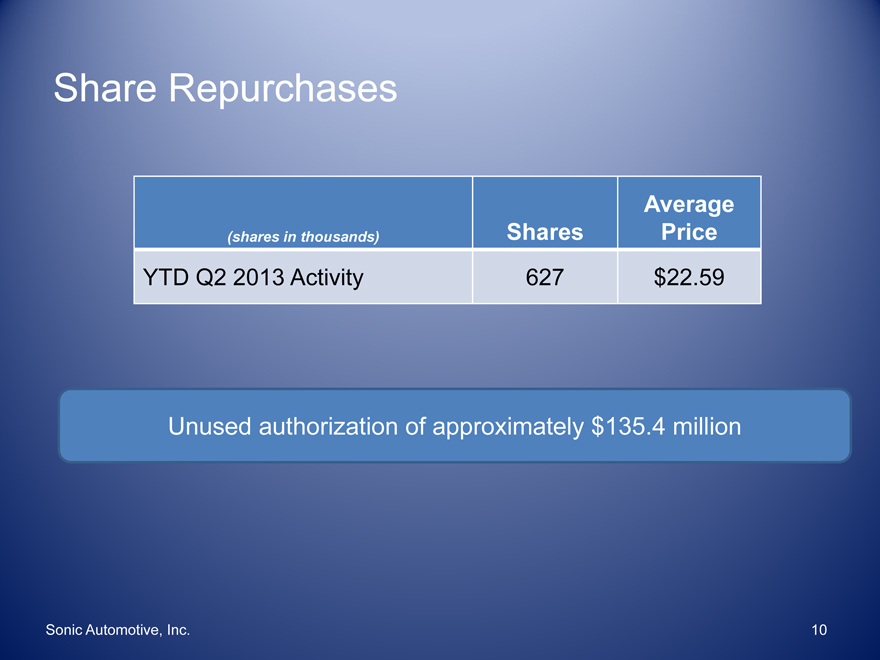 Share Repurchases

| (shares in thousands) | Shares | Average Price |
|---|---|---|
| YTD Q2 2013 Activity | 627 | \$22.59 |

Unused authorization of approximately \$135.4 million

Sonic Automotive, Inc.

10